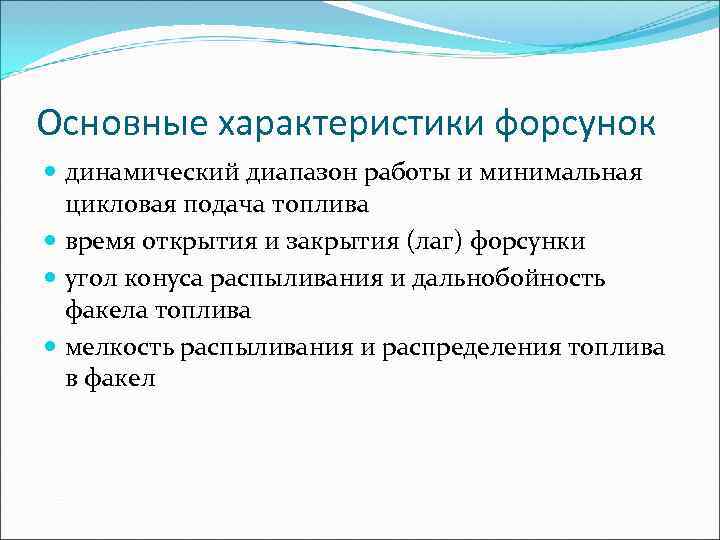 Основные характеристики форсунок

- динамический диапазон работы и минимальная цикловая подача топлива
- время открытия и закрытия (лаг) форсунки
- угол конуса распыливания и дальнобойность факела топлива
- мелкость распыливания и распределения топлива в факел